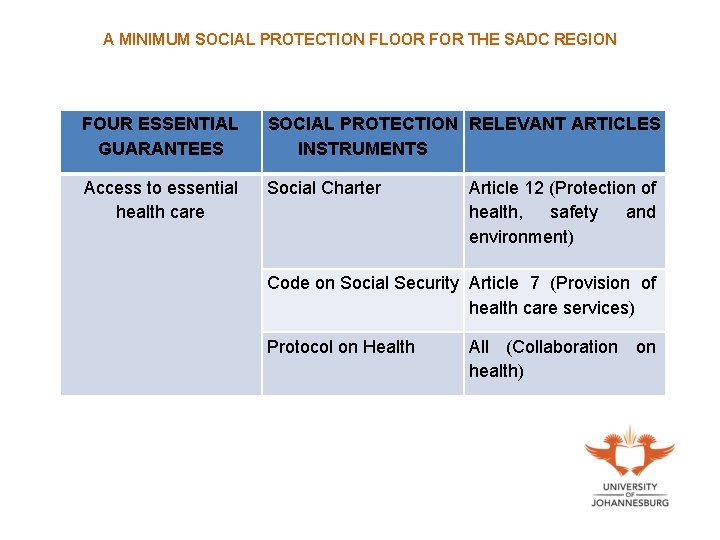 A MINIMUM SOCIAL PROTECTION FLOOR FOR THE SADC REGION

| FOUR ESSENTIAL GUARANTEES | SOCIAL PROTECTION INSTRUMENTS | RELEVANT ARTICLES |
|---|---|---|
| Access to essential health care | Social Charter | Article 12 (Protection of health, safety and environment) |
| | Code on Social Security | Article 7 (Provision of health care services) |
| | Protocol on Health | All (Collaboration on health) |

UNIVERSITY OF JOHANNESBURG